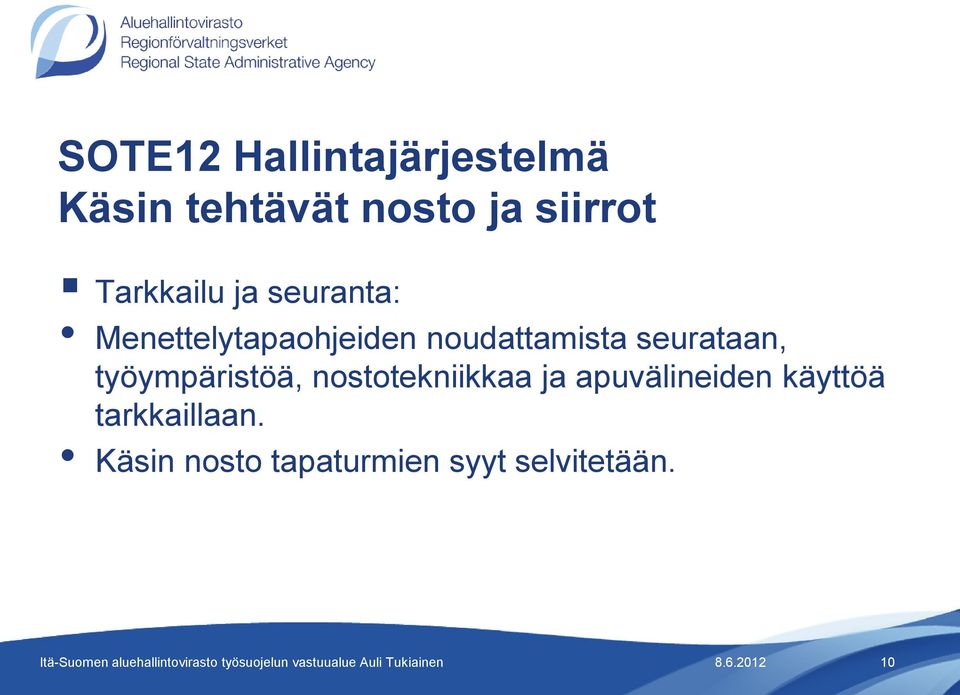 Aluehallintovirasto
Regionförvaltningsverket
Regional State Administrative Agency

SOTE12 Hallintajärjestelmä
Käsin tehtävät nosto ja siirrot

▪ Tarkkailu ja seuranta:
• Menettelytapaohjeiden noudattamista seurataan, työympäristöä, nostotekniikkaa ja apuvälineiden käyttöä tarkkaillaan.
• Käsin nosto tapaturmien syyt selvitetään.

Itä-Suomen aluehallintovirasto työsuojelun vastuualue Auli Tukiainen 8.6.2012 10